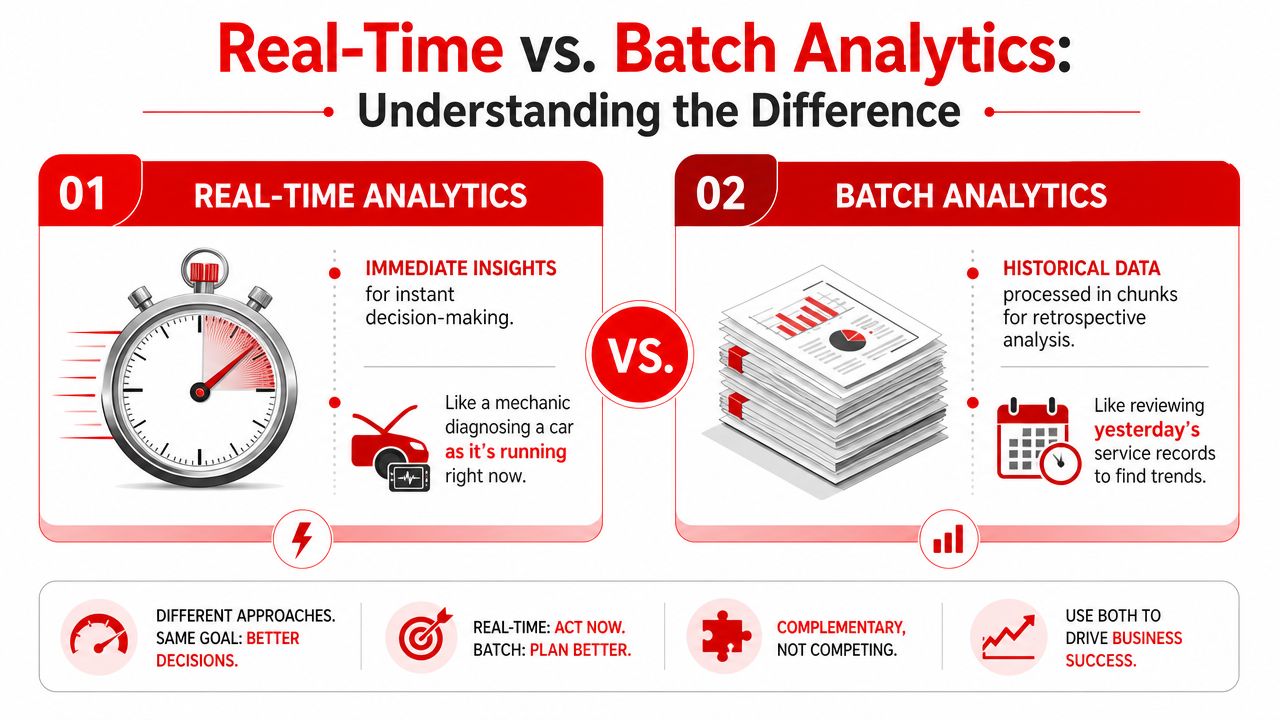 Real-Time vs. Batch Analytics:
Understanding the Difference

01 REAL-TIME ANALYTICS

IMMEDIATE INSIGHTS for instant decision-making.

Like a mechanic diagnosing a car as it's running right now.

VS.

02 BATCH ANALYTICS

HISTORICAL DATA processed in chunks for retrospective analysis.

Like reviewing yesterday's service records to find trends.

DIFFERENT APPROACHES. SAME GOAL: BETTER DECISIONS.

REAL-TIME: ACT NOW. BATCH: PLAN BETTER.

COMPLEMENTARY, NOT COMPETING.

USE BOTH TO DRIVE BUSINESS SUCCESS.